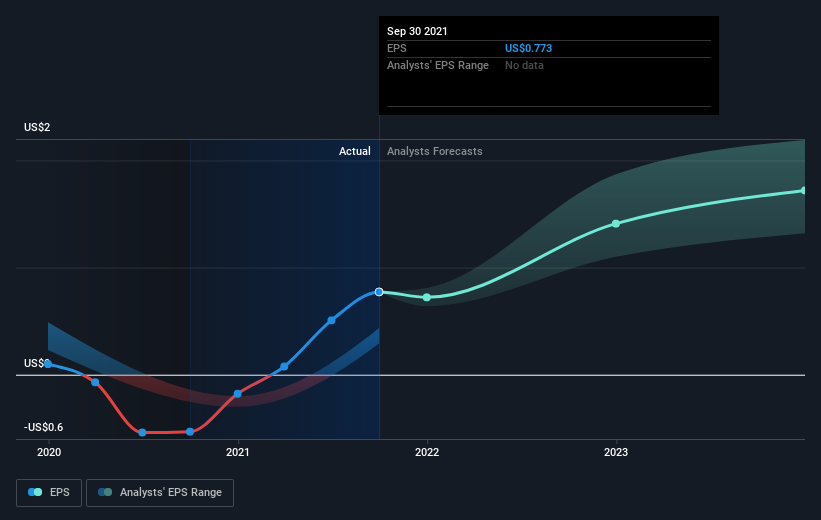 Sep 30 2021
EPS US$0.773
Analysts' EPS Range No data

US$2

Actual Analysts Forecasts

US$0

-US$0.6

2020 2021 2022 2023

EPS Analysts' EPS Range